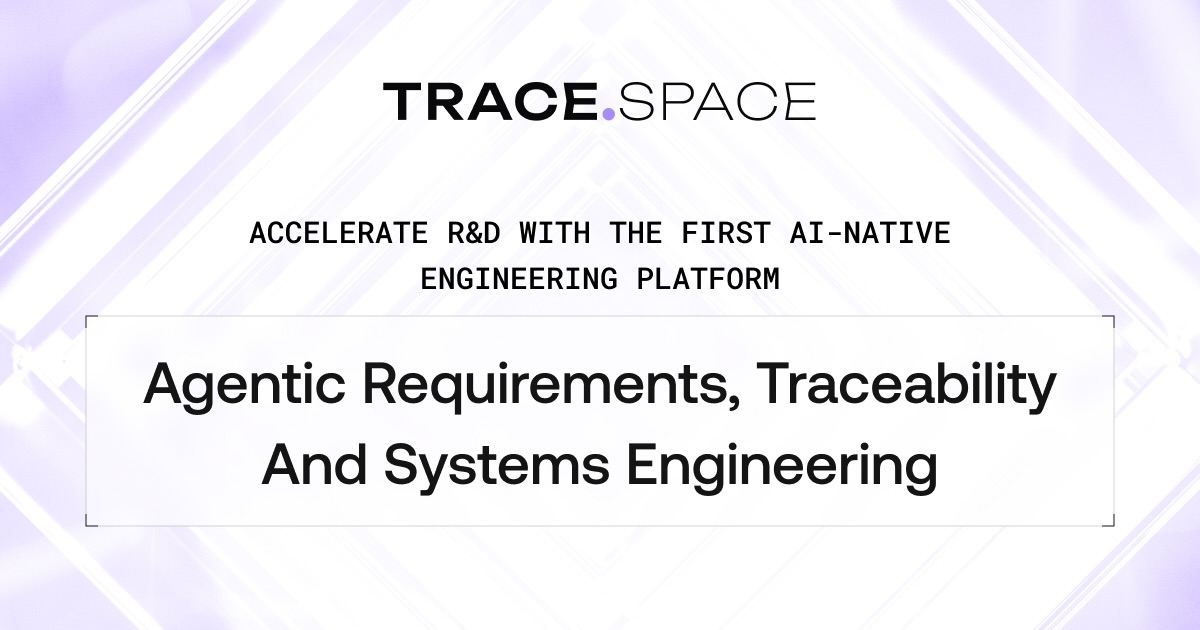 TRACE.SPACE

ACCELERATE R&D WITH THE FIRST AI-NATIVE ENGINEERING PLATFORM

Agentic Requirements, Traceability And Systems Engineering